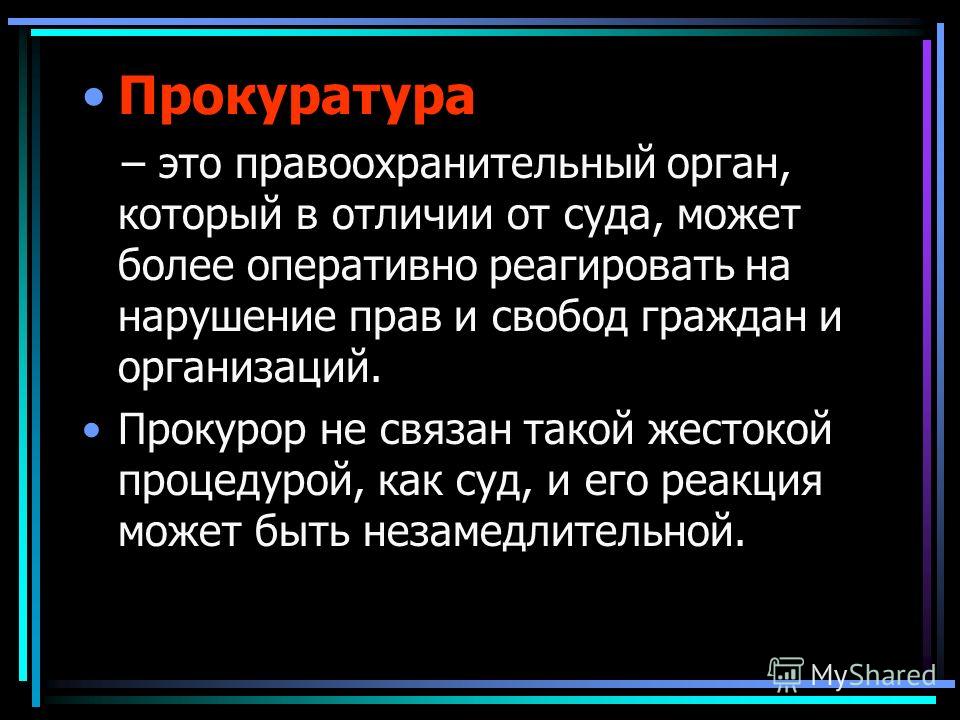 • Прокуратура

– это правоохранительный орган, который в отличии от суда, может более оперативно реагировать на нарушение прав и свобод граждан и организаций.

• Прокурор не связан такой жестокой процедурой, как суд, и его реакция может быть незамедлительной.

MyShared